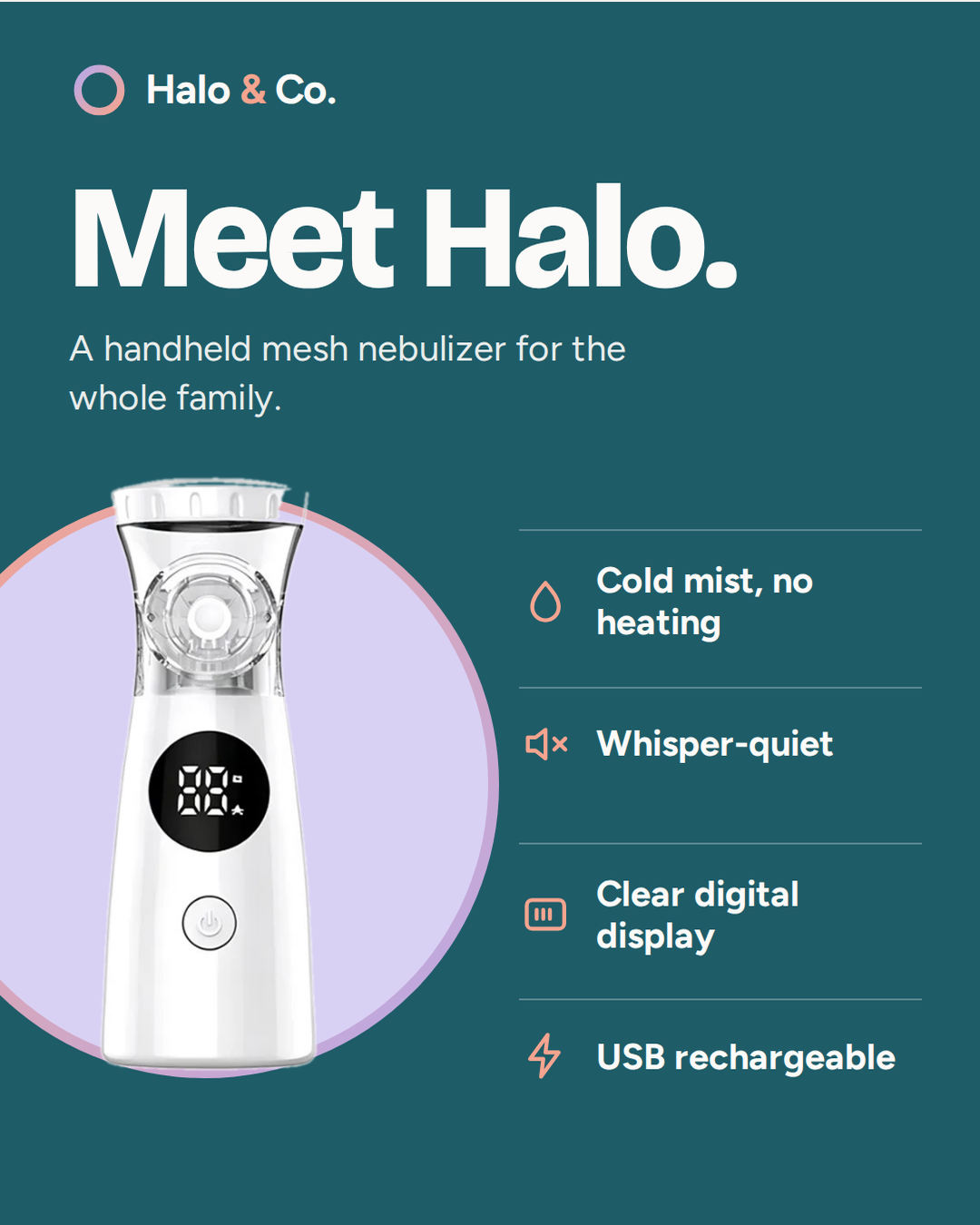 Halo & Co.

Meet Halo.

A handheld mesh nebulizer for the whole family.

88

Cold mist, no heating

Whisper-quiet

Clear digital display

USB rechargeable